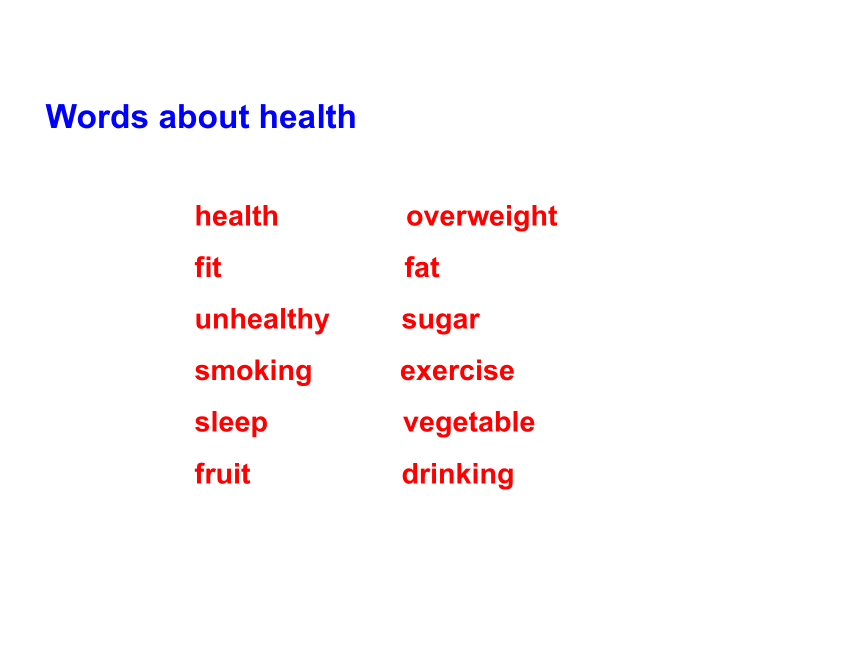 Words about health

health
fit
unhealthy
smoking
sleep
fruit

overweight
fat
sugar
exercise
vegetable
drinking